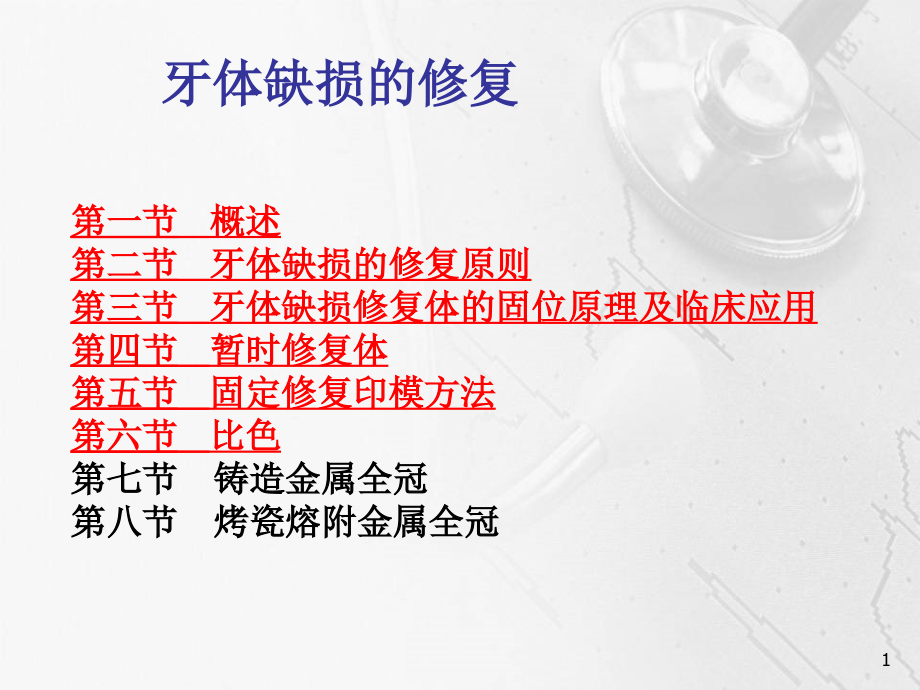 牙体缺损的修复

第一节　概述
第二节　牙体缺损的修复原则
第三节　牙体缺损修复体的固位原理及临床应用
第四节　暂时修复体
第五节　固定修复印模方法
第六节　比色
第七节　铸造金属全冠
第八节　烤瓷熔附金属全冠

1